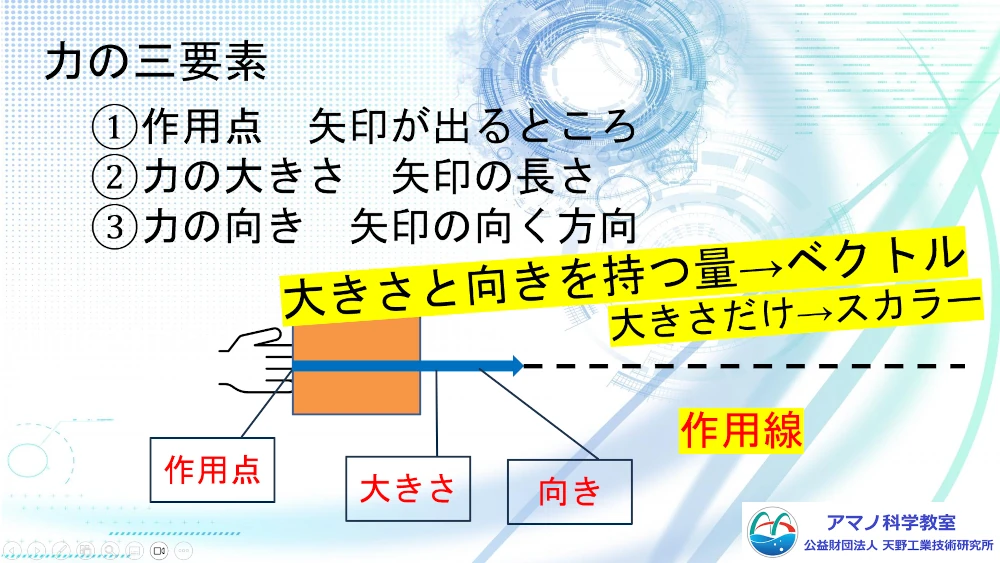 力の三要素

①作用点　矢印が出るところ
②力の大きさ　矢印の長さ
③力の向き　矢印の向く方向

大きさと向きを持つ量→ベクトル
大きさだけ→スカラー

作用線

作用点

大きさ

向き

アマノ科学教室
公益財団法人 天野工業技術研究所